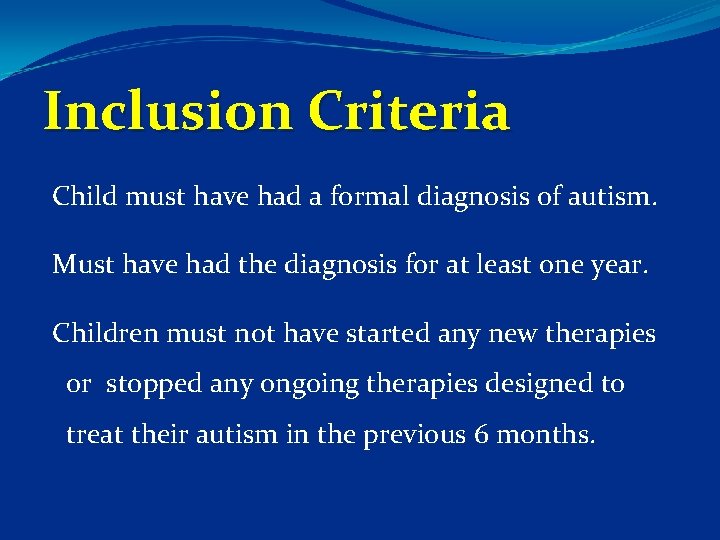 Inclusion Criteria

Child must have had a formal diagnosis of autism.

Must have had the diagnosis for at least one year.

Children must not have started any new therapies or stopped any ongoing therapies designed to treat their autism in the previous 6 months.